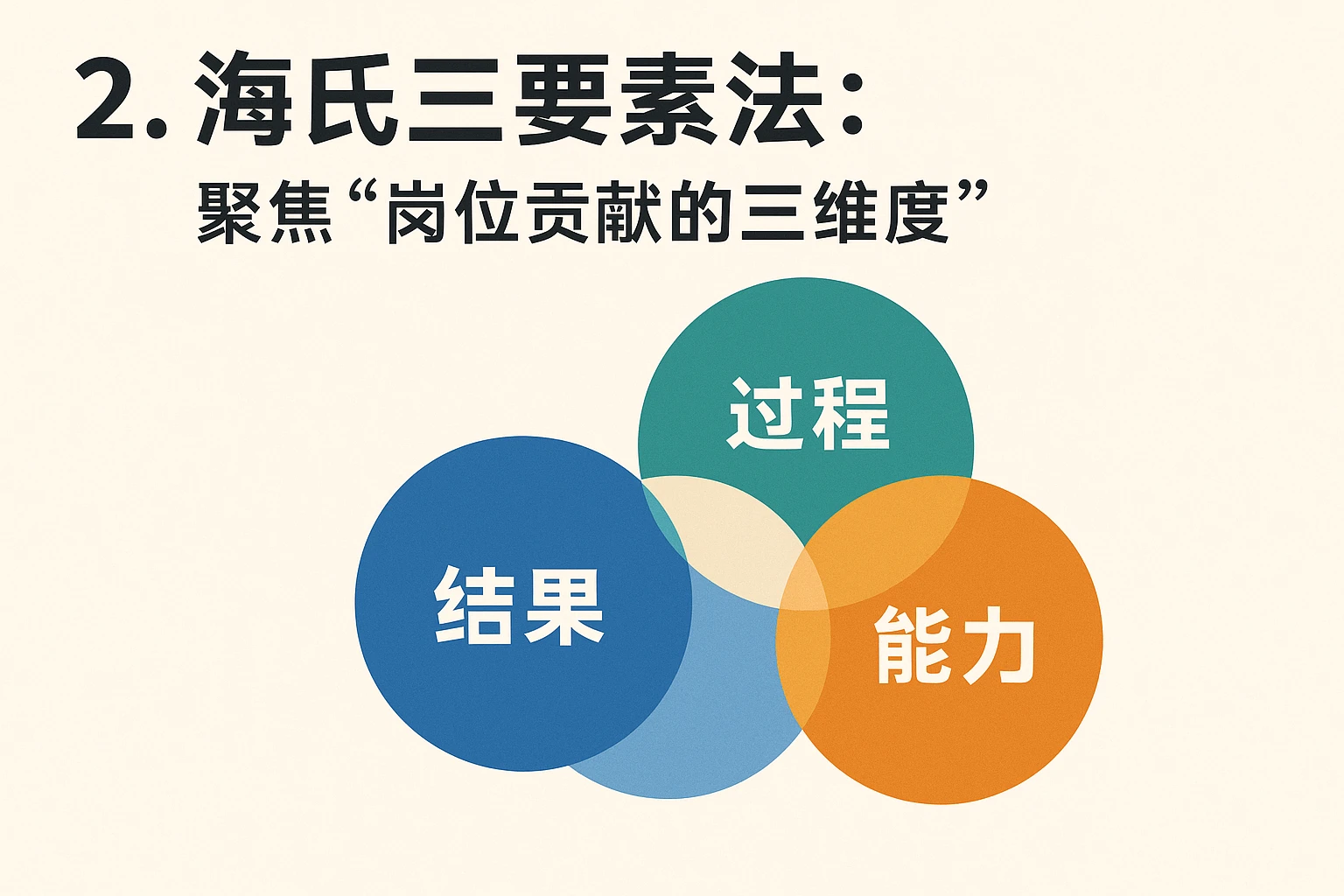 2. 海氏三要素法:

聚焦“岗位贡献的三维度”

过程

结果

能力